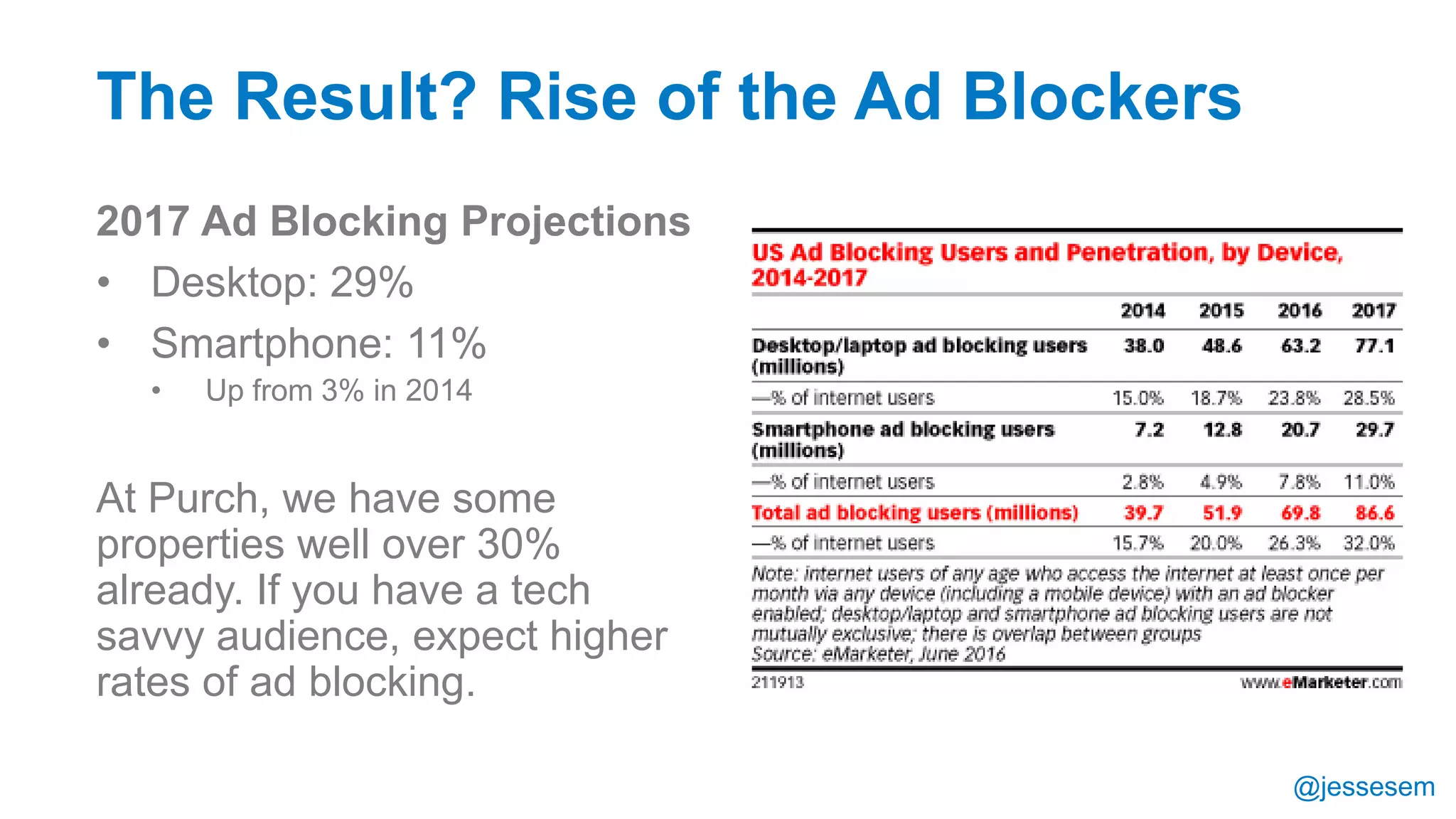 The Result? Rise of the Ad Blockers

2017 Ad Blocking Projections

• Desktop: 29%
• Smartphone: 11%
  • Up from 3% in 2014

At Purch, we have some properties well over 30% already. If you have a tech savvy audience, expect higher rates of ad blocking.

US Ad Blocking Users and Penetration, by Device, 2014-2017

| | 2014 | 2015 | 2016 | 2017 |
|---|---|---|---|---|
| Desktop/laptop ad blocking users (millions) | 38.0 | 48.6 | 63.2 | 77.1 |
| —% of internet users | 15.0% | 18.7% | 23.8% | 28.5% |
| Smartphone ad blocking users (millions) | 7.2 | 12.8 | 20.7 | 29.7 |
| —% of internet users | 2.8% | 4.9% | 7.8% | 11.0% |
| Total ad blocking users (millions) | 39.7 | 51.9 | 69.8 | 86.6 |
| —% of internet users | 15.7% | 20.0% | 26.3% | 32.0% |

Note: internet users of any age who access the internet at least once per month via any device (including a mobile device) with an ad blocker enabled; desktop/laptop and smartphone ad blocking users are not mutually exclusive; there is overlap between groups
Source: eMarketer, June 2016

211913 www.eMarketer.com

@jessesem